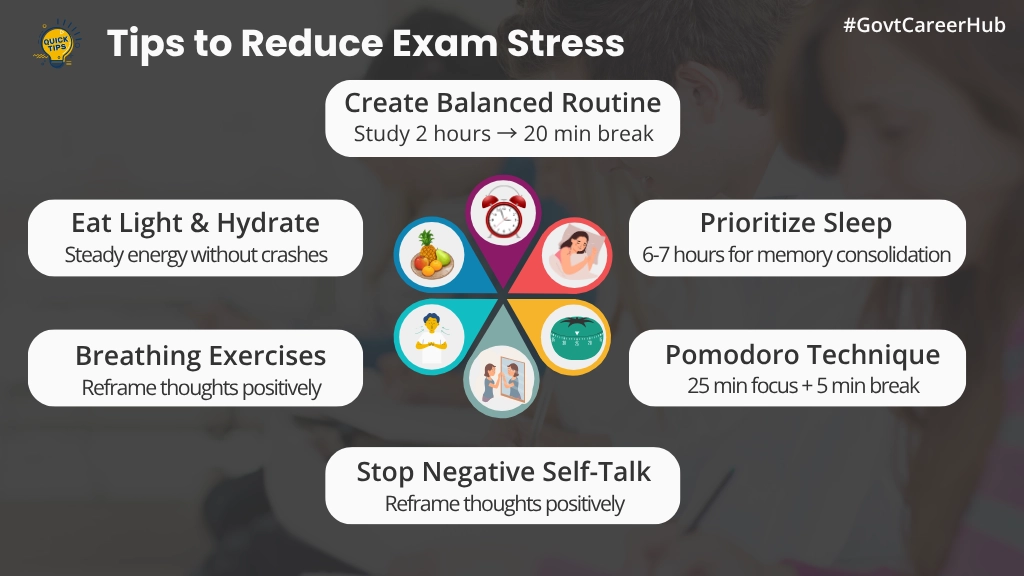 QUICK TIPS

Tips to Reduce Exam Stress

#GovtCareerHub

Create Balanced Routine
Study 2 hours → 20 min break

Eat Light & Hydrate
Steady energy without crashes

Prioritize Sleep
6-7 hours for memory consolidation

Breathing Exercises
Reframe thoughts positively

Pomodoro Technique
25 min focus + 5 min break

Stop Negative Self-Talk
Reframe thoughts positively